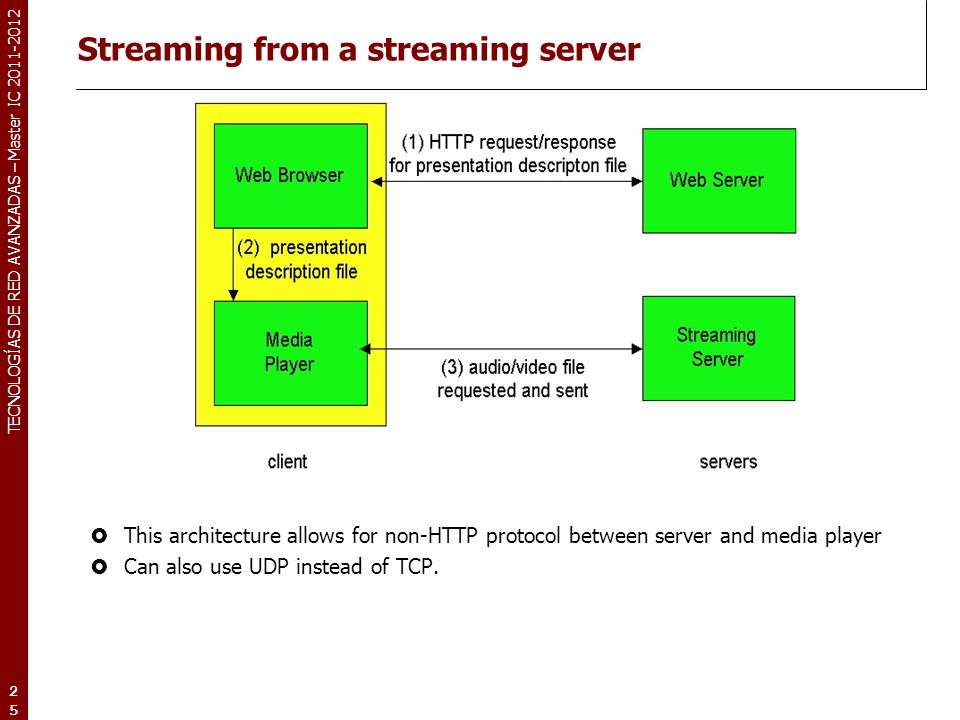 TECNOLOGÍAS DE RED AVANZADAS – Master IC 2011-2012

Streaming from a streaming server

Web Browser

(1) HTTP request/response for presentation descripton file

Web Server

(2) presentation description file

Media Player

(3) audio/video file requested and sent

Streaming Server

client

servers

This architecture allows for non-HTTP protocol between server and media player

Can also use UDP instead of TCP.

25